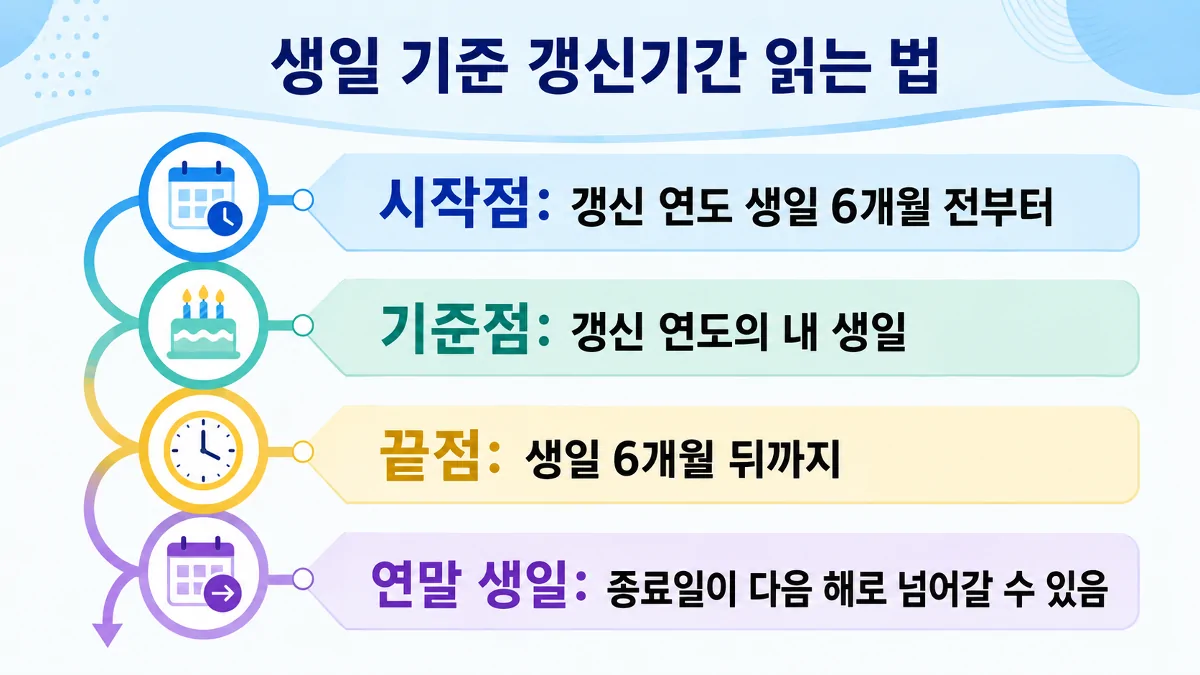 생일 기준 갱신기간 읽는 법

시작점: 갱신 연도 생일 6개월 전부터

기준점: 갱신 연도의 내 생일

끝점: 생일 6개월 뒤까지

연말 생일: 종료일이 다음 해로 넘어갈 수 있음